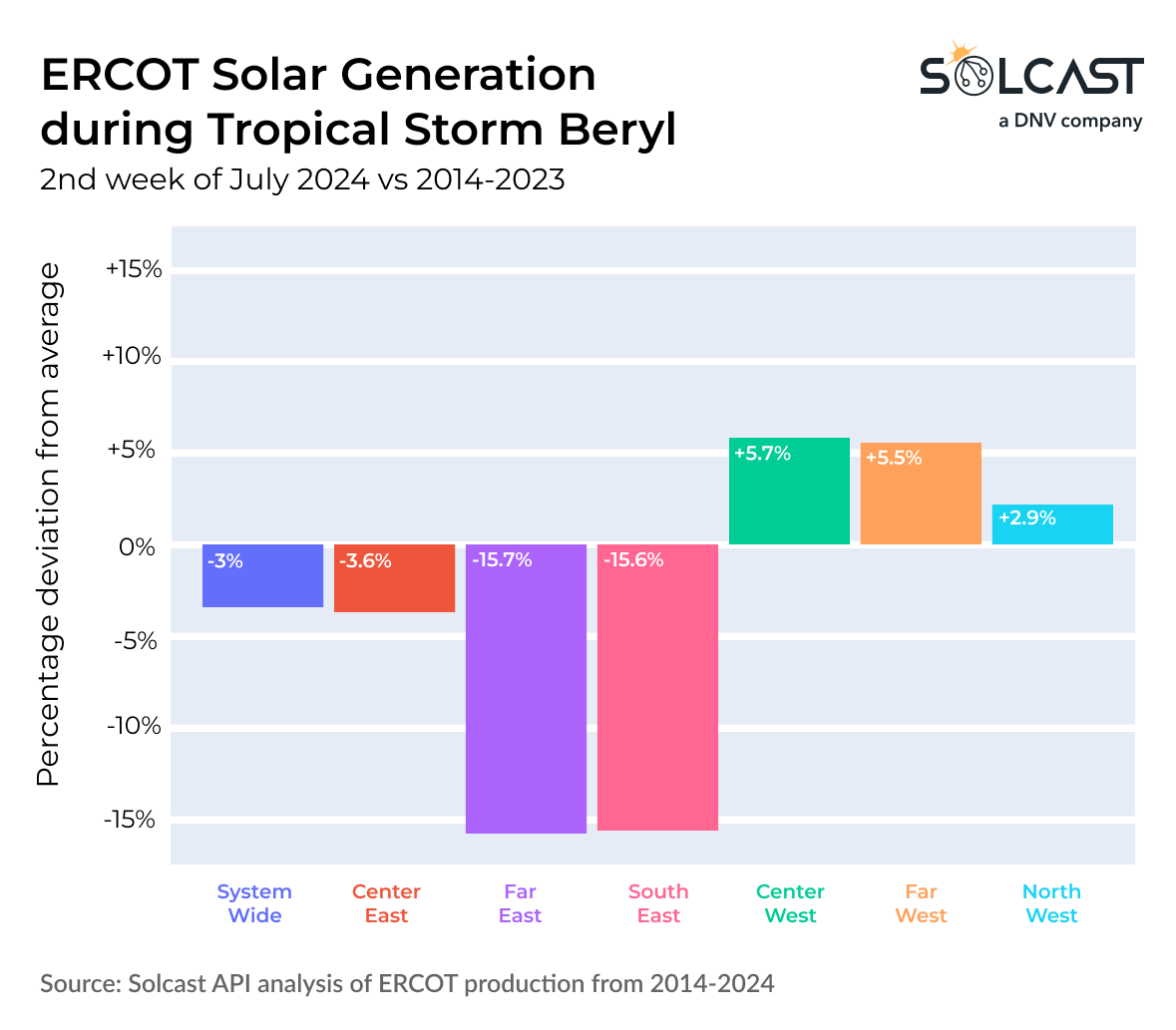 ERCOT Solar Generation during Tropical Storm Beryl

2nd week of July 2024 vs 2014-2023

SOLCAST
a DNV company

Percentage deviation from average

+15%
+10%
+5%
0%
-5%
-10%
-15%

-3%
-3.6%
-15.7%
-15.6%
+5.7%
+5.5%
+2.9%

System Wide
Center East
Far East
South East
Center West
Far West
North West

Source: Solcast API analysis of ERCOT production from 2014-2024